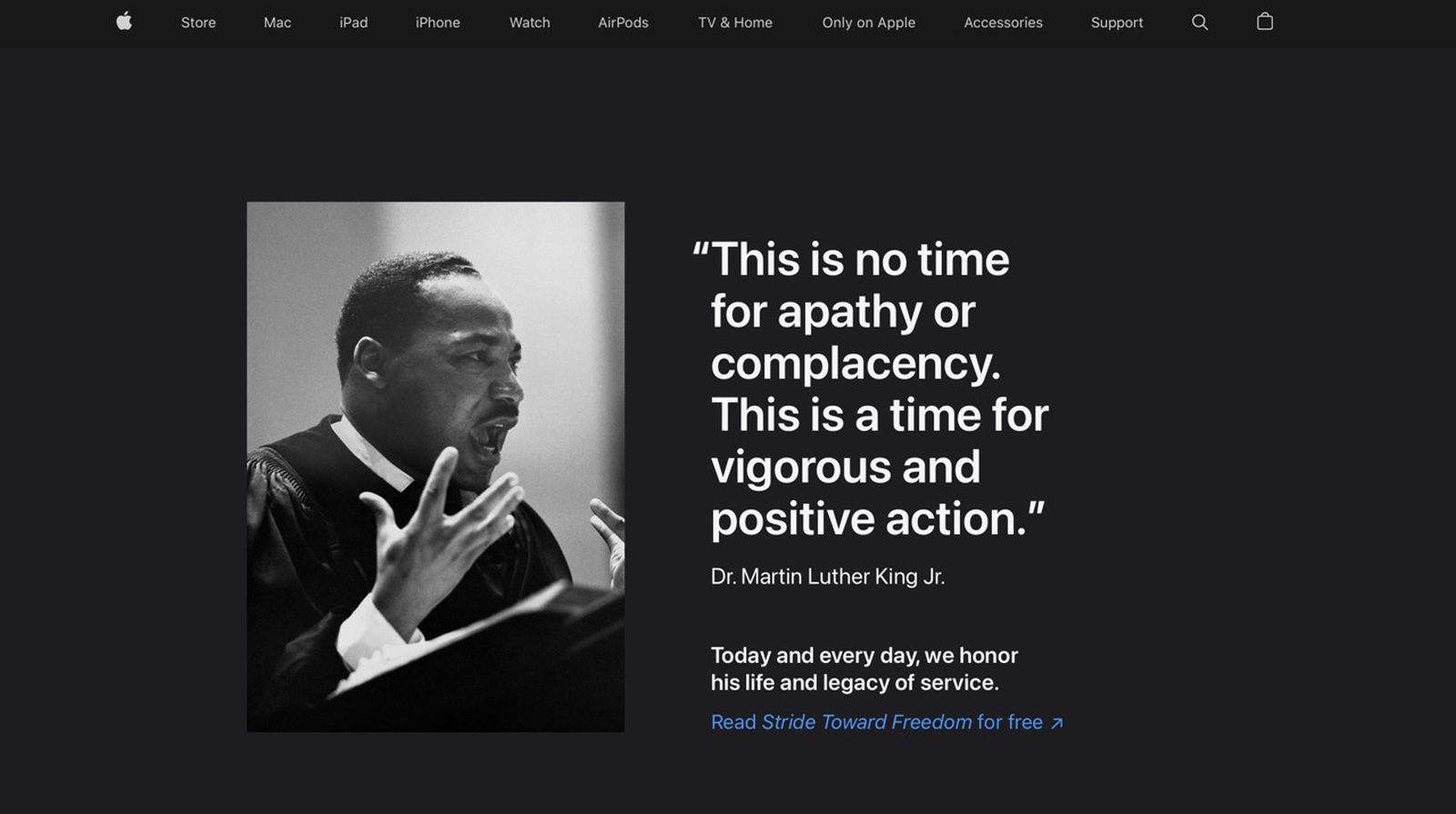 Store Mac iPad iPhone Watch AirPods TV & Home Only on Apple Accessories Support

“This is no time for apathy or complacency. This is a time for vigorous and positive action.”

Dr. Martin Luther King Jr.

Today and every day, we honor his life and legacy of service.

Read Stride Toward Freedom for free ↗